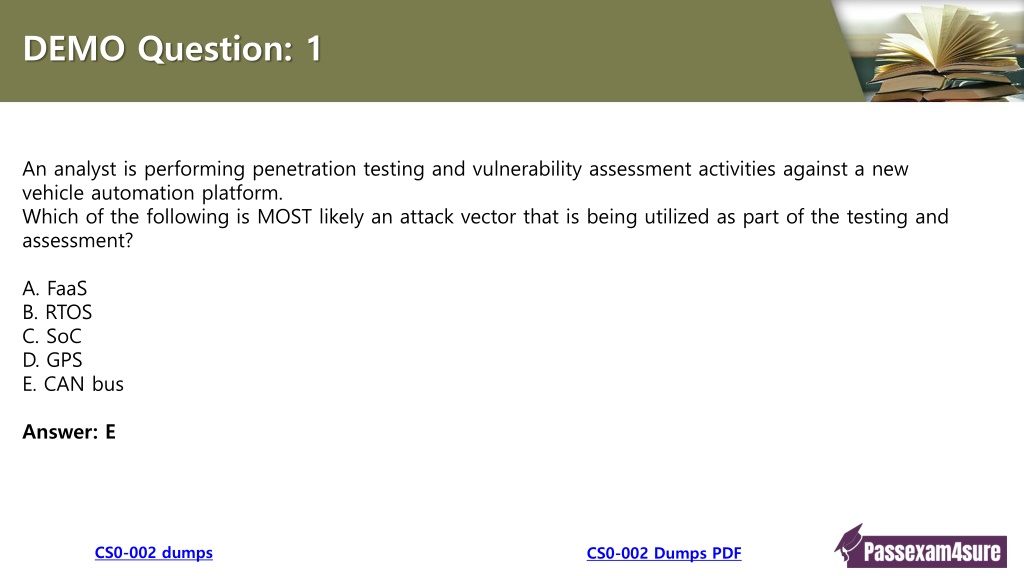 DEMO Question: 1

An analyst is performing penetration testing and vulnerability assessment activities against a new vehicle automation platform.
Which of the following is MOST likely an attack vector that is being utilized as part of the testing and assessment?

A. FaaS
B. RTOS
C. SoC
D. GPS
E. CAN bus

Answer: E

CS0-002 dumps

CS0-002 Dumps PDF

Passexam4sure